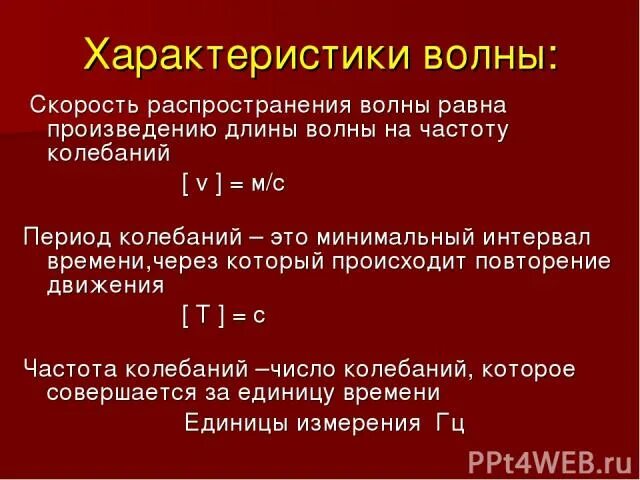 Характеристики волны:

Скорость распространения волны равна произведению длины волны на частоту колебаний

[ v ] = м/с

Период колебаний – это минимальный интервал времени,через который происходит повторение движения

[ T ] = с

Частота колебаний –число колебаний, которое совершается за единицу времени

Единицы измерения Гц

PPt4WEB.ru